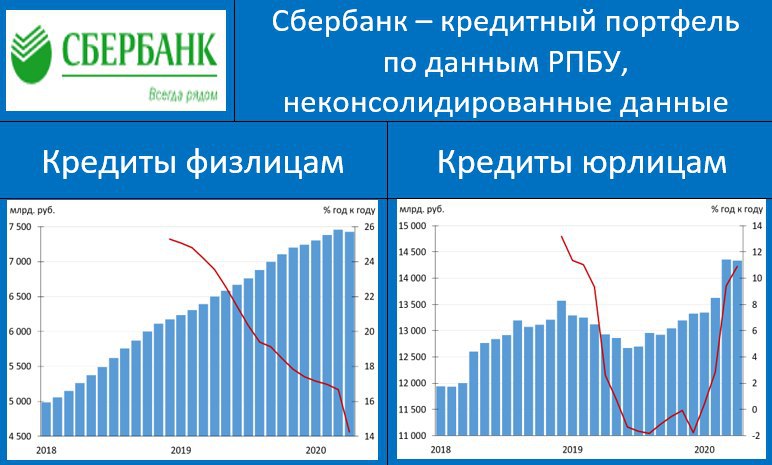 СБЕРБАНК
Всегда рядом

Сбербанк – кредитный портфель по данным РПБУ, неконсолидированные данные

Кредиты физлицам

млрд. руб.
% год к году
7 500
7 000
6 500
6 000
5 500
5 000
4 500
26
24
22
20
18
16
14
2018
2019
2020

Кредиты юрлицам

млрд. руб.
% год к году
15 000
14 500
14 000
13 500
13 000
12 500
12 000
11 500
11 000
14
12
10
8
6
4
2
0
-2
2018
2019
2020